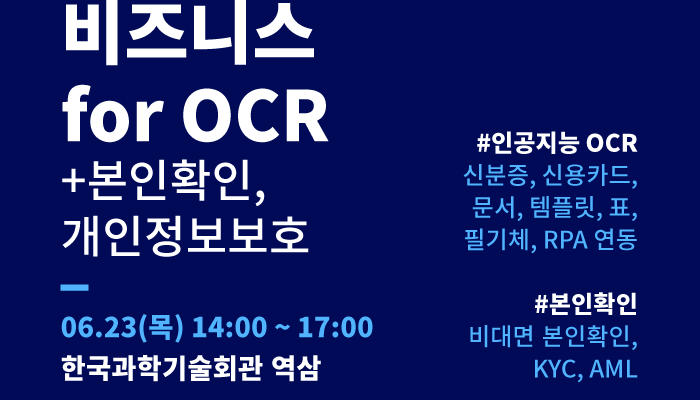 비즈니스
for OCR
+본인확인,
개인정보보호

06.23(목) 14:00 ~ 17:00
한국과학기술회관 역삼

#인공지능 OCR
신분증, 신용카드,
문서, 템플릿, 표,
필기체, RPA 연동

#본인확인
비대면 본인확인,
KYC, AML